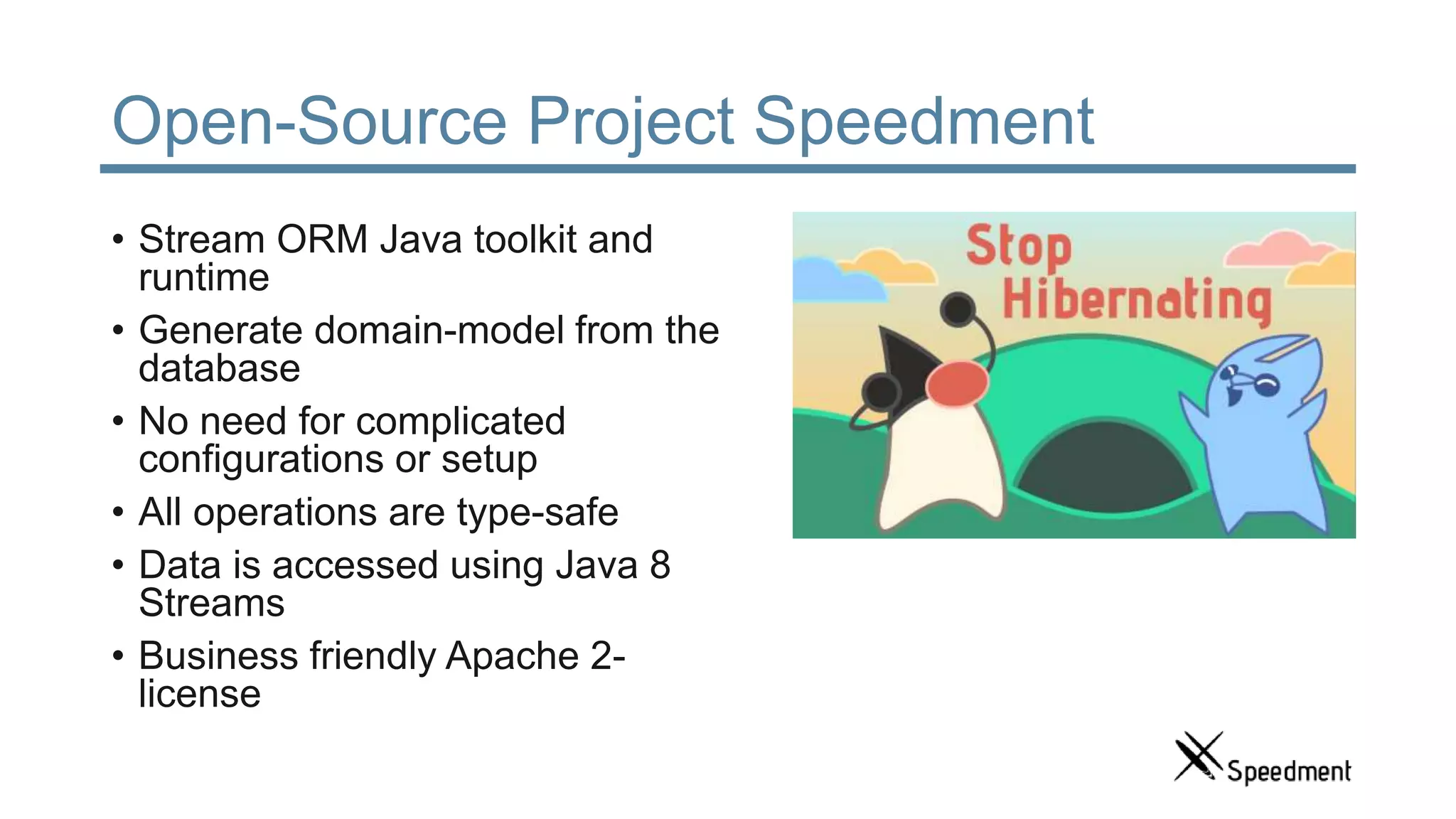 Open-Source Project Speedment

• Stream ORM Java toolkit and runtime
• Generate domain-model from the database
• No need for complicated configurations or setup
• All operations are type-safe
• Data is accessed using Java 8 Streams
• Business friendly Apache 2-license

Stop Hibernating

Speedment